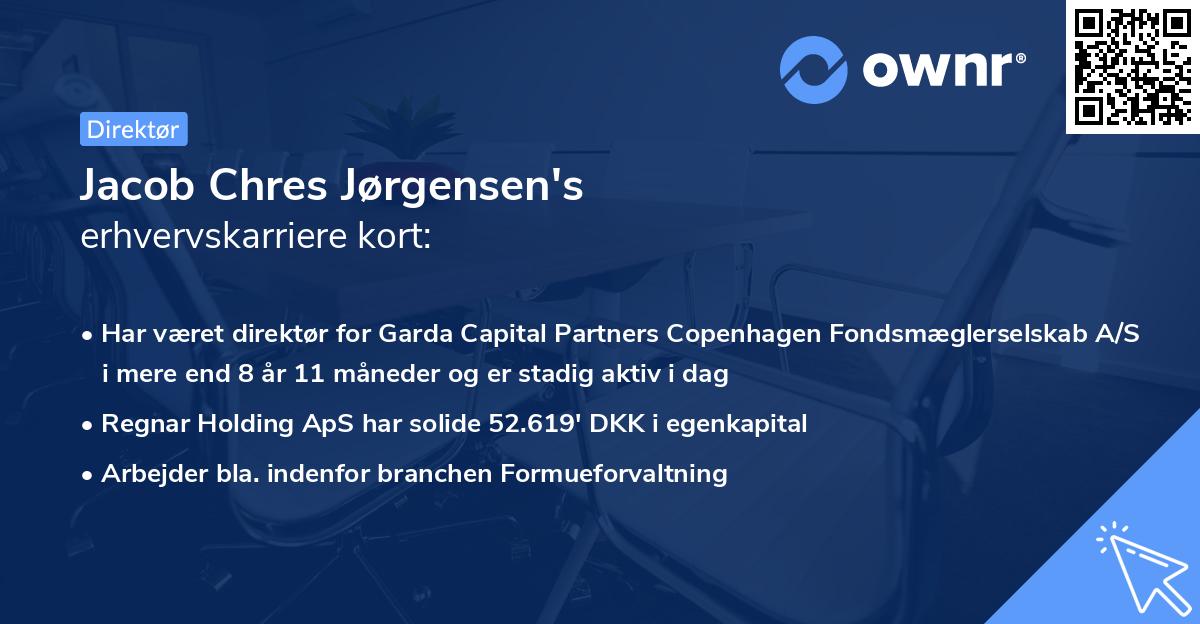 ownr®

Direktør

Jacob Chres Jørgensen's
erhvervskarriere kort:

• Har været direktør for Garda Capital Partners Copenhagen Fondsmæglerselskab A/S i mere end 8 år 11 måneder og er stadig aktiv i dag

• Regnar Holding ApS har solide 52.619' DKK i egenkapital

• Arbejder bla. indenfor branchen Formueforvaltning